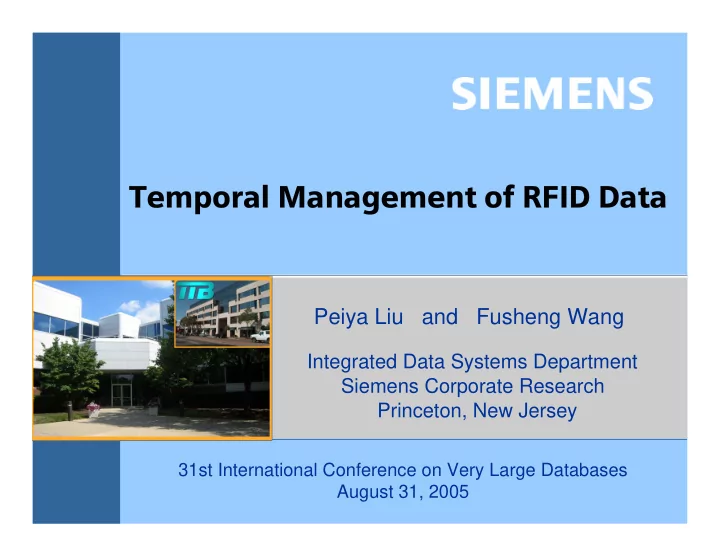 SIEMENS

Temporal Management of RFID Data

ITB

Peiya Liu and Fusheng Wang

Integrated Data Systems Department
Siemens Corporate Research
Princeton, New Jersey

31st International Conference on Very Large Databases
August 31, 2005